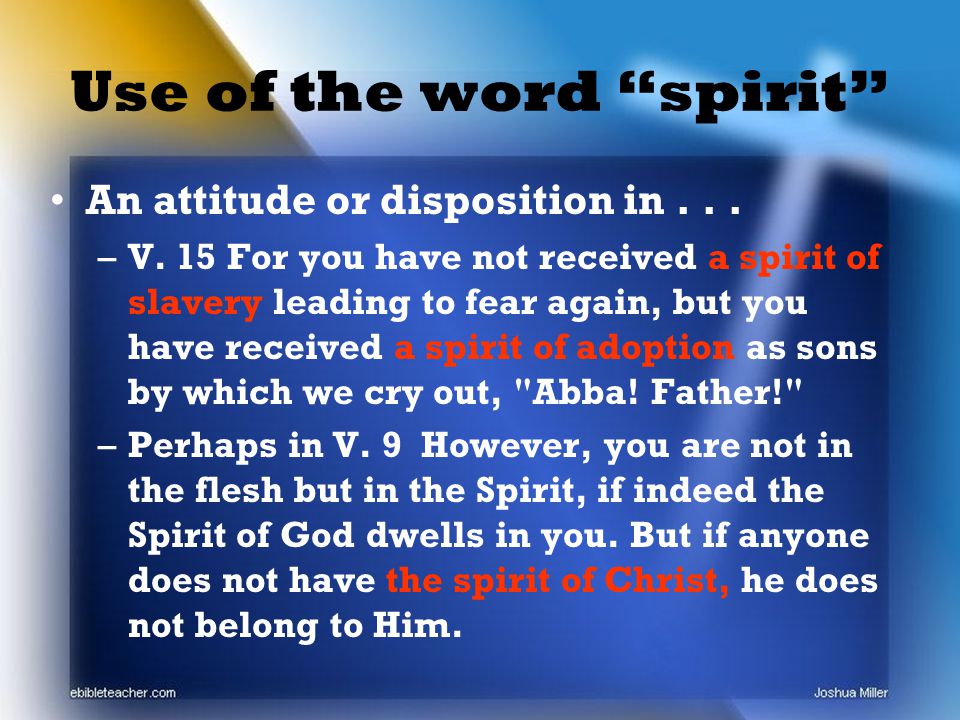 Use of the word “spirit”

• An attitude or disposition in . . .

– V. 15 For you have not received a spirit of slavery leading to fear again, but you have received a spirit of adoption as sons by which we cry out, "Abba! Father!"

– Perhaps in V. 9 However, you are not in the flesh but in the Spirit, if indeed the Spirit of God dwells in you. But if anyone does not have the spirit of Christ, he does not belong to Him.

ebibleteacher.com

Joshua Miller